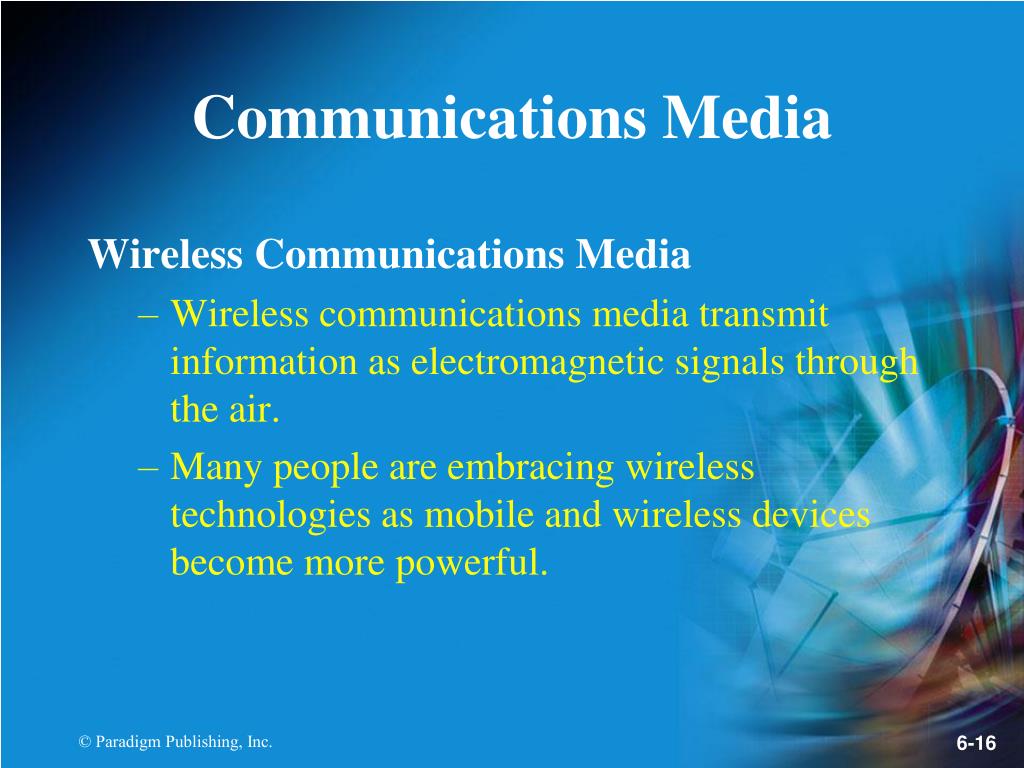 Communications Media

Wireless Communications Media

– Wireless communications media transmit information as electromagnetic signals through the air.

– Many people are embracing wireless technologies as mobile and wireless devices become more powerful.

© Paradigm Publishing, Inc.

6-16